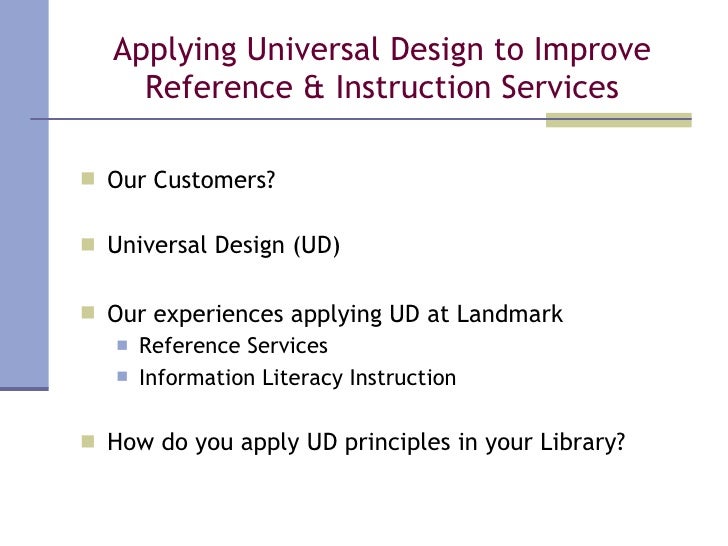 Applying Universal Design to Improve Reference & Instruction Services

Our Customers?

Universal Design (UD)

Our experiences applying UD at Landmark
Reference Services
Information Literacy Instruction

How do you apply UD principles in your Library?